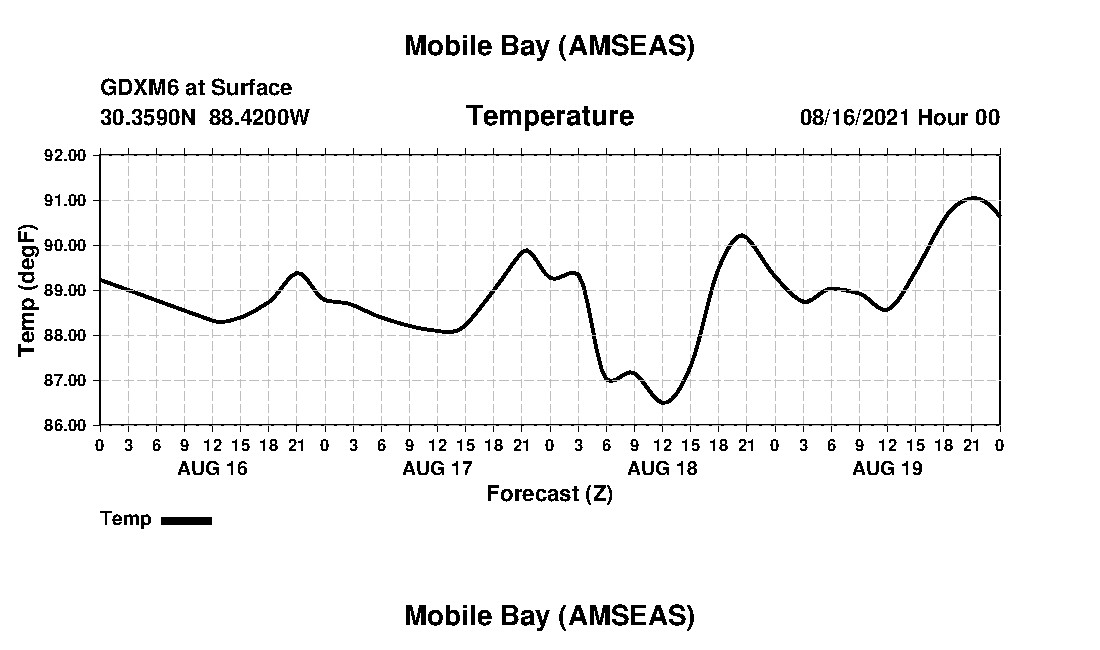 Mobile Bay (AMSEAS)

GDXM6 at Surface
30.3590N 88.4200W

Temperature

08/16/2021 Hour 00

Temp (degF)

92.00
91.00
90.00
89.00
88.00
87.00
86.00

0 3 6 9 12 15 18 21 0 3 6 9 12 15 18 21 0 3 6 9 12 15 18 21 0 3 6 9 12 15 18 21 0

AUG 16
AUG 17
AUG 18
AUG 19

Forecast (Z)

Temp

Mobile Bay (AMSEAS)